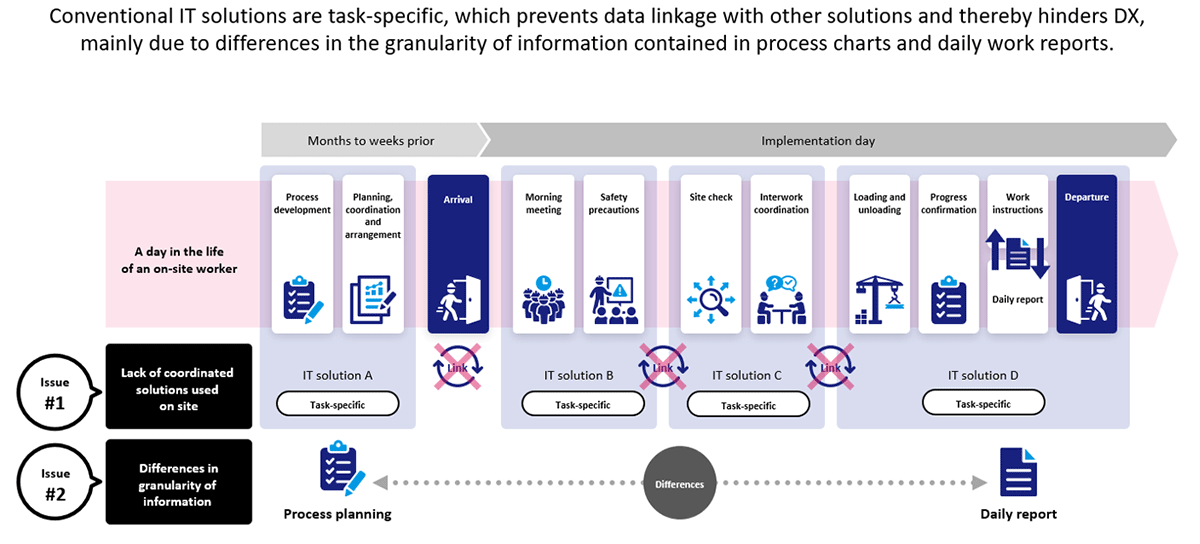 Conventional IT solutions are task-specific, which prevents data linkage with other solutions and thereby hinders DX, mainly due to differences in the granularity of information contained in process charts and daily work reports.

Months to weeks prior

Implementation day

A day in the life of an on-site worker

Process development

Planning, coordination and arrangement

Arrival

Morning meeting

Safety precautions

Site check

Interwork coordination

Loading and unloading

Progress confirmation

Work instructions

Daily report

Departure

Issue #1

Lack of coordinated solutions used on site

IT solution A

Task-specific

Link

IT solution B

Task-specific

Link

IT solution C

Task-specific

Link

IT solution D

Task-specific

Issue #2

Differences in granularity of information

Process planning

Differences

Daily report